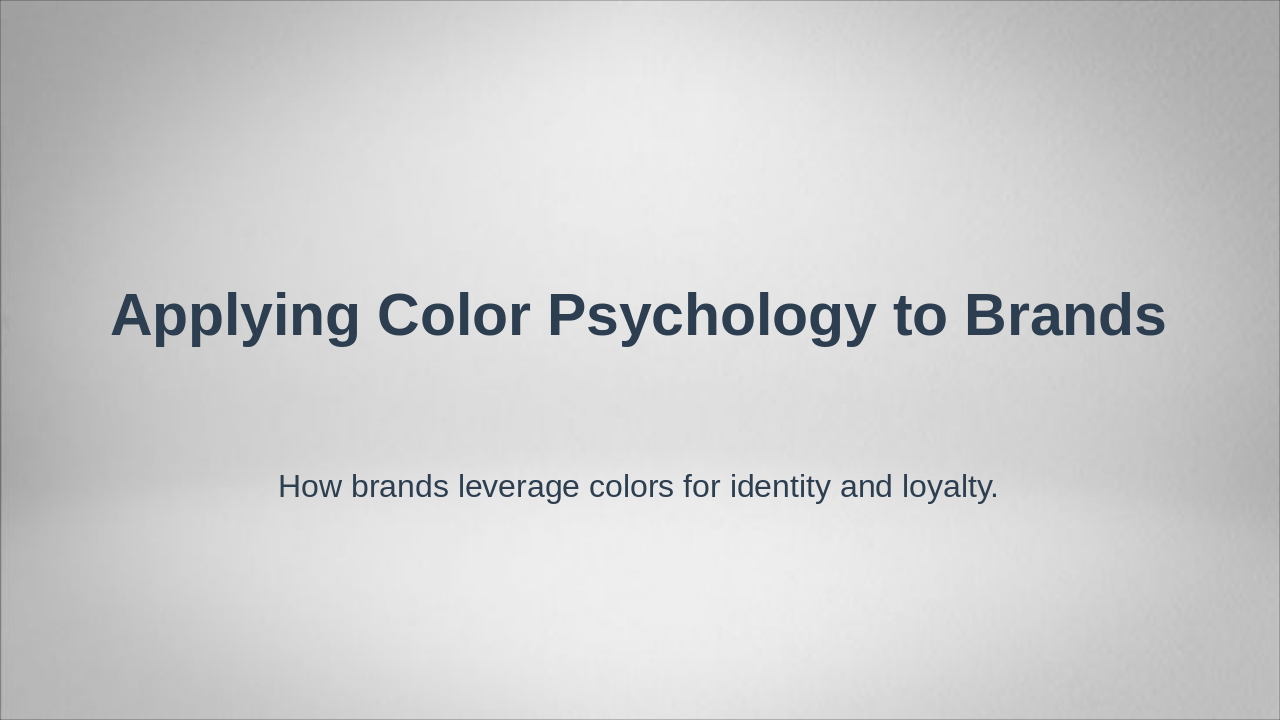 Applying Color Psychology to Brands

How brands leverage colors for identity and loyalty.